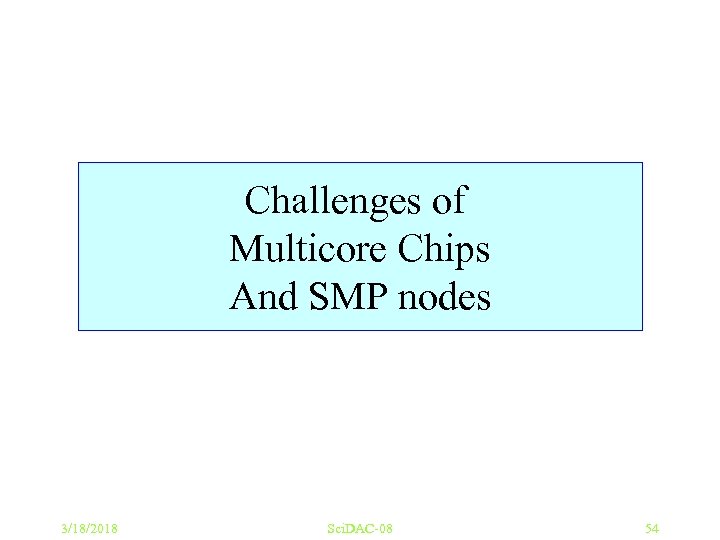 Challenges of
Multicore Chips
And SMP nodes

3/18/2018 SciDAC-08 54